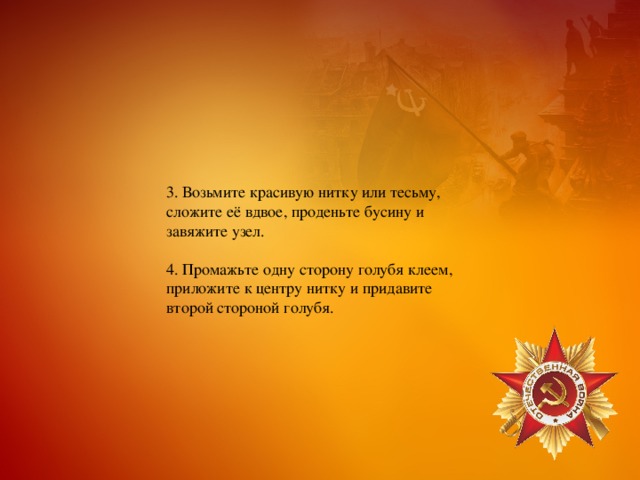 3. Возьмите красивую нитку или тесьму, сложите её вдвое, проденьте бусину и завяжите узел.

4. Промажьте одну сторону голубя клеем, приложите к центру нитку и придавите второй стороной голубя.

ОТЕЧЕСТВЕННАЯ ВОЙНА